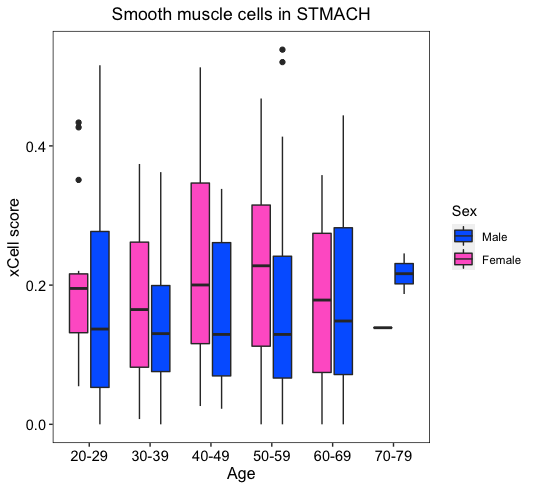 Smooth muscle cells in STMACH

xCell score

0.4
0.2
0.0

20-29
30-39
40-49
50-59
60-69
70-79

Age

Sex
Male
Female